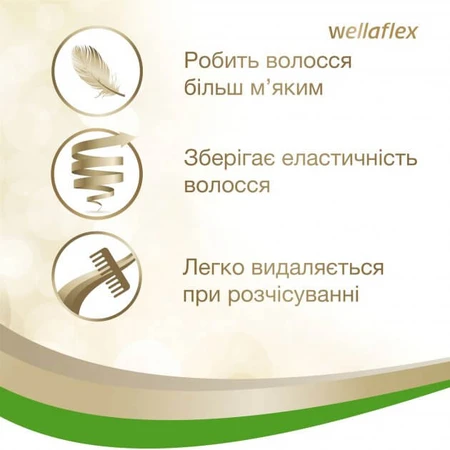 wellaflex

Робить волосся більш м’яким

Зберігає еластичність волосся

Легко видаляється при розчісуванні